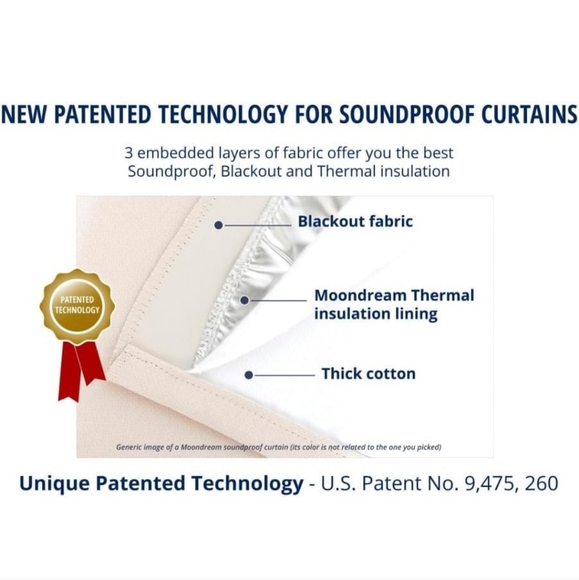 NEW PATENTED TECHNOLOGY FOR SOUNDPROOF CURTAINS

3 embedded layers of fabric offer you the best Soundproof, Blackout and Thermal insulation

PATENTED TECHNOLOGY

Blackout fabric

Moondream Thermal insulation lining

Thick cotton

Generic image of a Moondream soundproof curtain (its color is not related to the one you picked)

Unique Patented Technology - U.S. Patent No. 9,475, 260